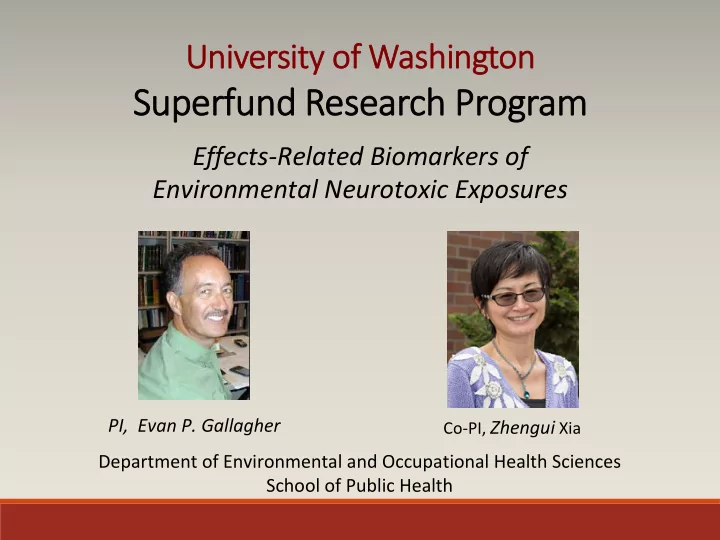 University of Washington
Superfund Research Program

Effects-Related Biomarkers of Environmental Neurotoxic Exposures

PI, Evan P. Gallagher

Co-PI, Zhengui Xia

Department of Environmental and Occupational Health Sciences
School of Public Health